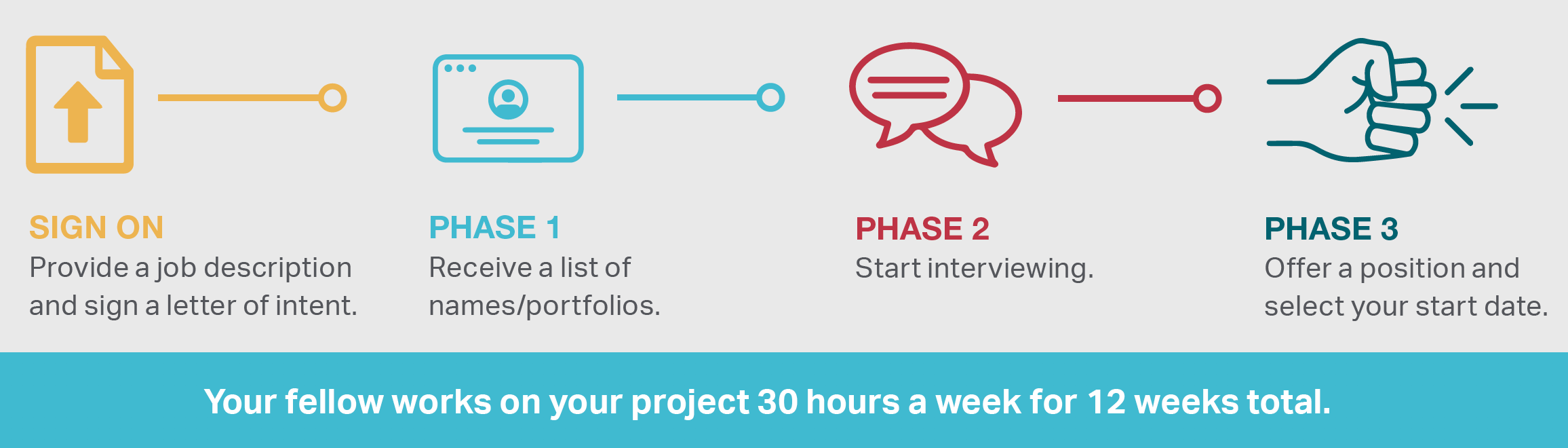 SIGN ON
Provide a job description and sign a letter of intent.

PHASE 1
Receive a list of names/portfolios.

PHASE 2
Start interviewing.

PHASE 3
Offer a position and select your start date.

Your fellow works on your project 30 hours a week for 12 weeks total.